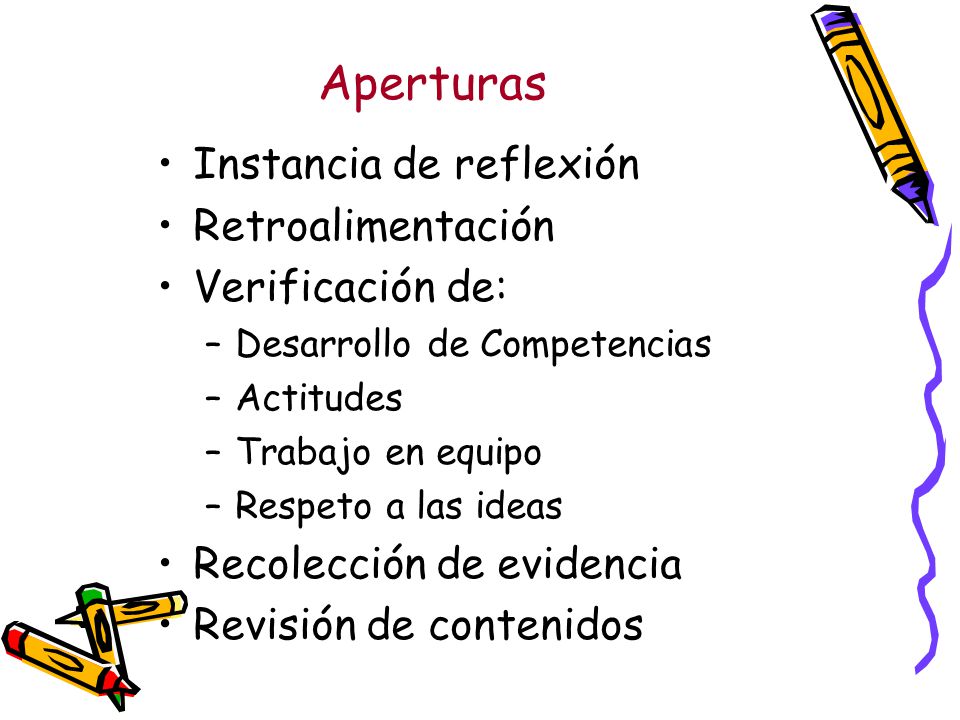 Aperturas

• Instancia de reflexión
• Retroalimentación
• Verificación de:
  – Desarrollo de Competencias
  – Actitudes
  – Trabajo en equipo
  – Respeto a las ideas
• Recolección de evidencia
• Revisión de contenidos